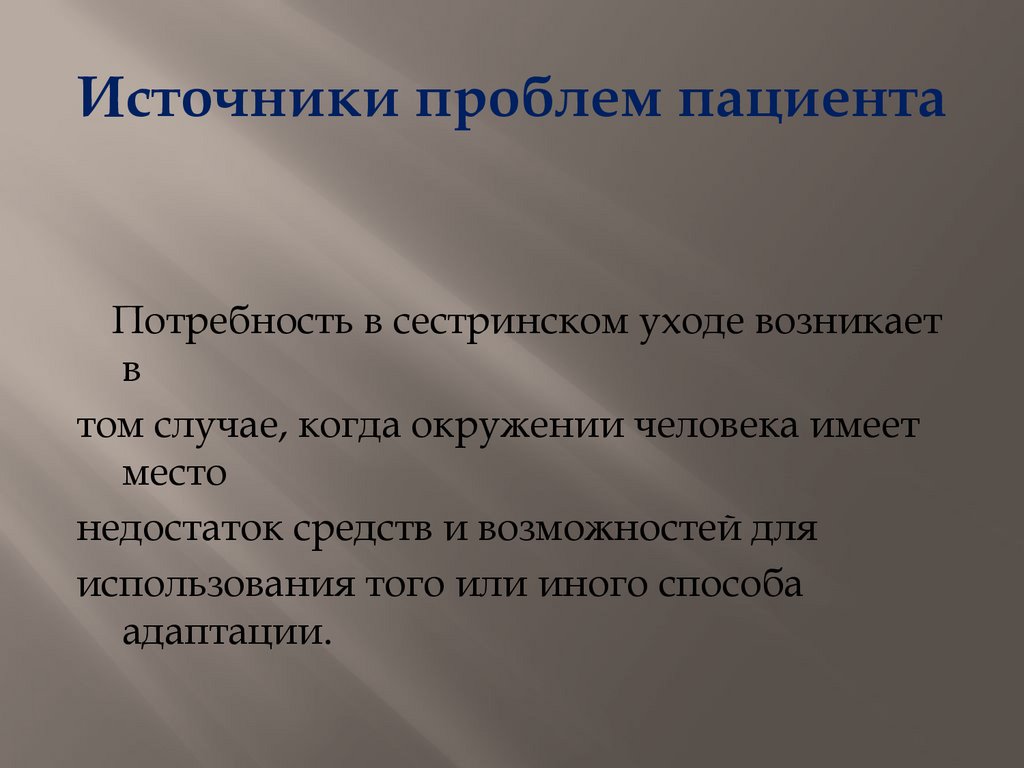 Источники проблем пациента

Потребность в сестринском уходе возникает в
том случае, когда окружении человека имеет место
недостаток средств и возможностей для
использования того или иного способа адаптации.